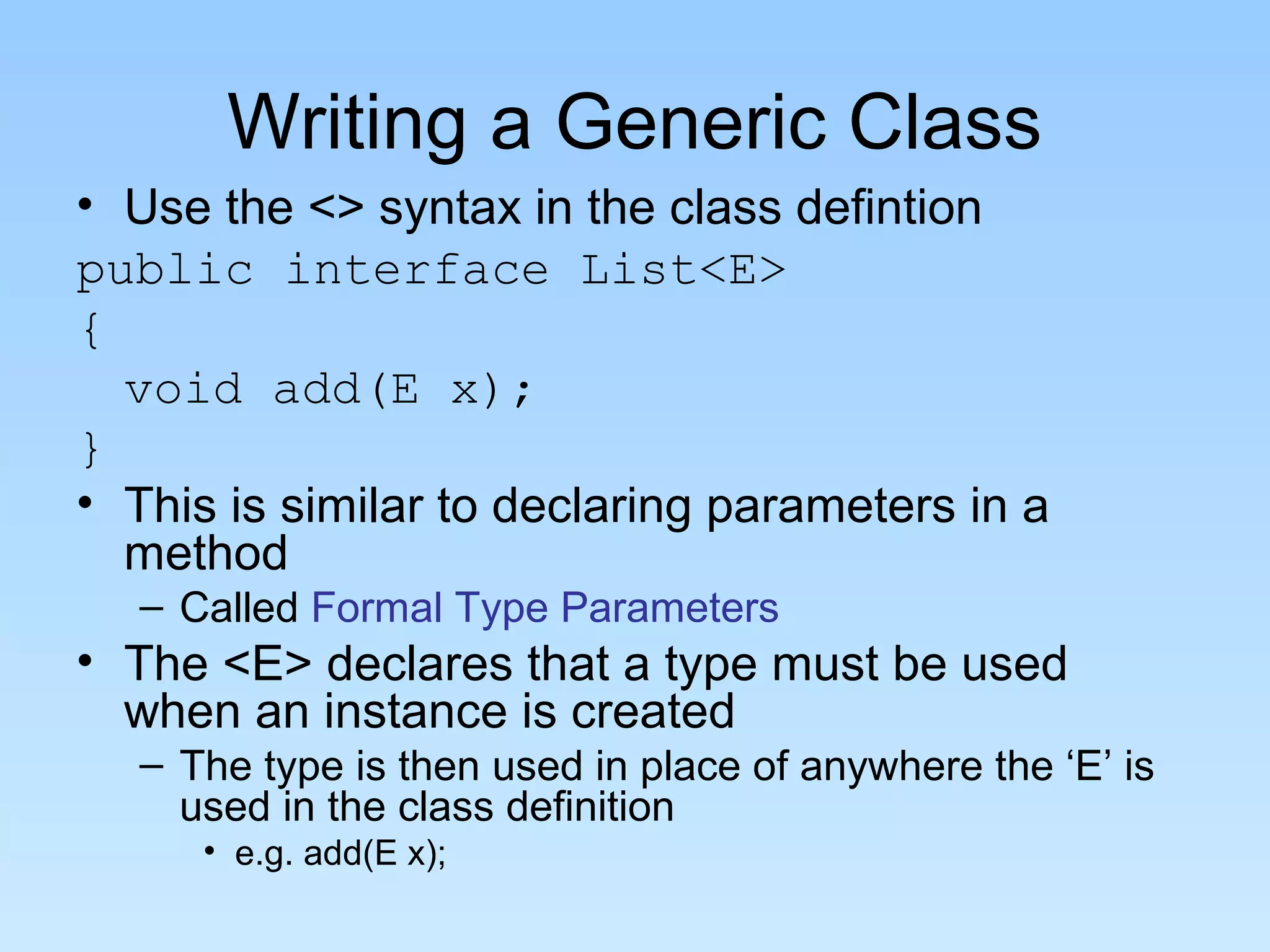 Writing a Generic Class

• Use the <> syntax in the class defintion

public interface List<E>
{
  void add(E x);
}

• This is similar to declaring parameters in a method
  – Called Formal Type Parameters
• The <E> declares that a type must be used when an instance is created
  – The type is then used in place of anywhere the ‘E’ is used in the class definition
    • e.g. add(E x);